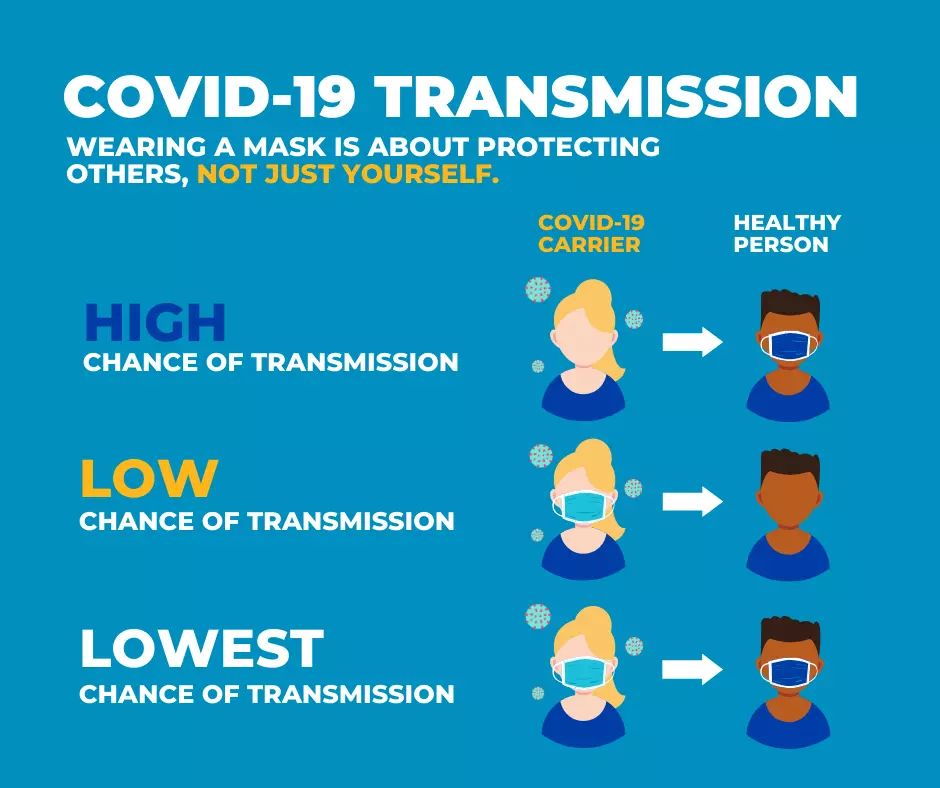 COVID-19 TRANSMISSION

WEARING A MASK IS ABOUT PROTECTING OTHERS, NOT JUST YOURSELF.

COVID-19 CARRIER

HEALTHY PERSON

HIGH
CHANCE OF TRANSMISSION

LOW
CHANCE OF TRANSMISSION

LOWEST
CHANCE OF TRANSMISSION